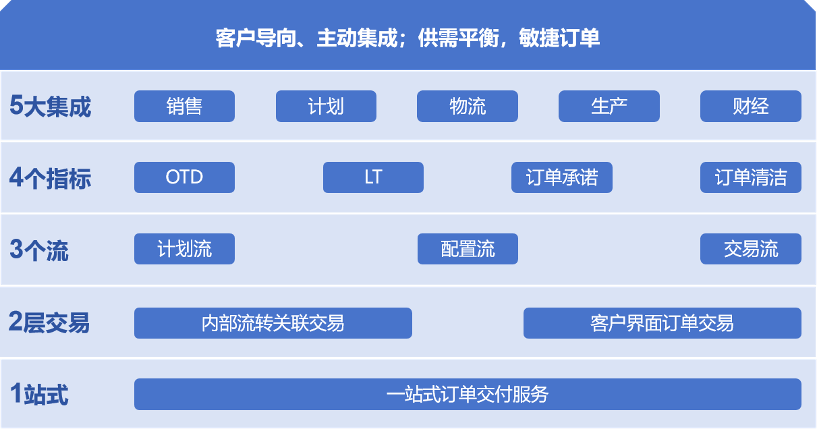 客户导向、主动集成；供需平衡，敏捷订单

5大集成
销售
计划
物流
生产
财经

4个指标
OTD
LT
订单承诺
订单清洁

3个流
计划流
配置流
交易流

2层交易
内部流转关联交易
客户界面订单交易

1站式
一站式订单交付服务